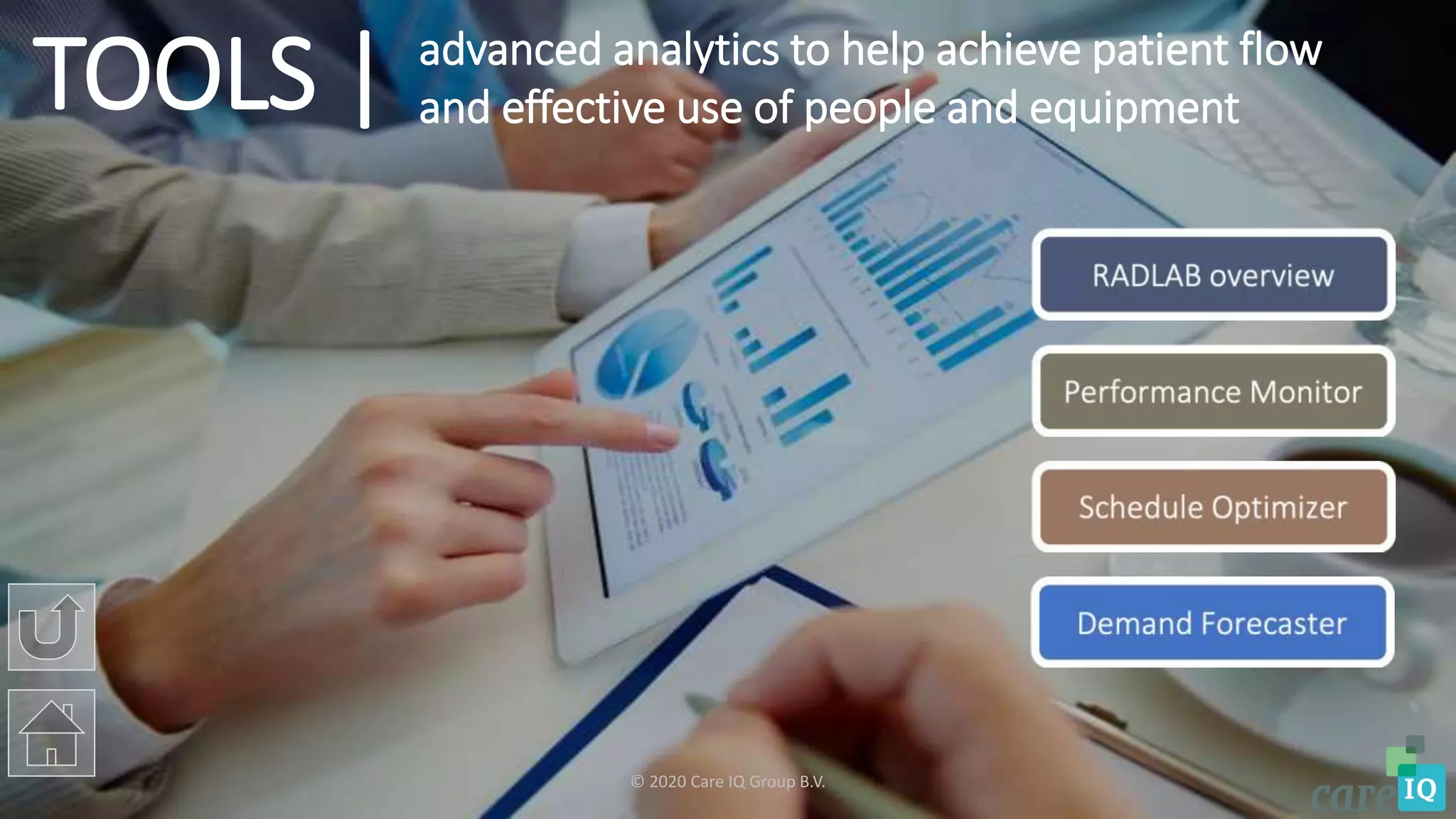 TOOLS | advanced analytics to help achieve patient flow and effective use of people and equipment

RADLAB overview

Performance Monitor

Schedule Optimizer

Demand Forecaster

© 2020 Care IQ Group B.V.

care IQ